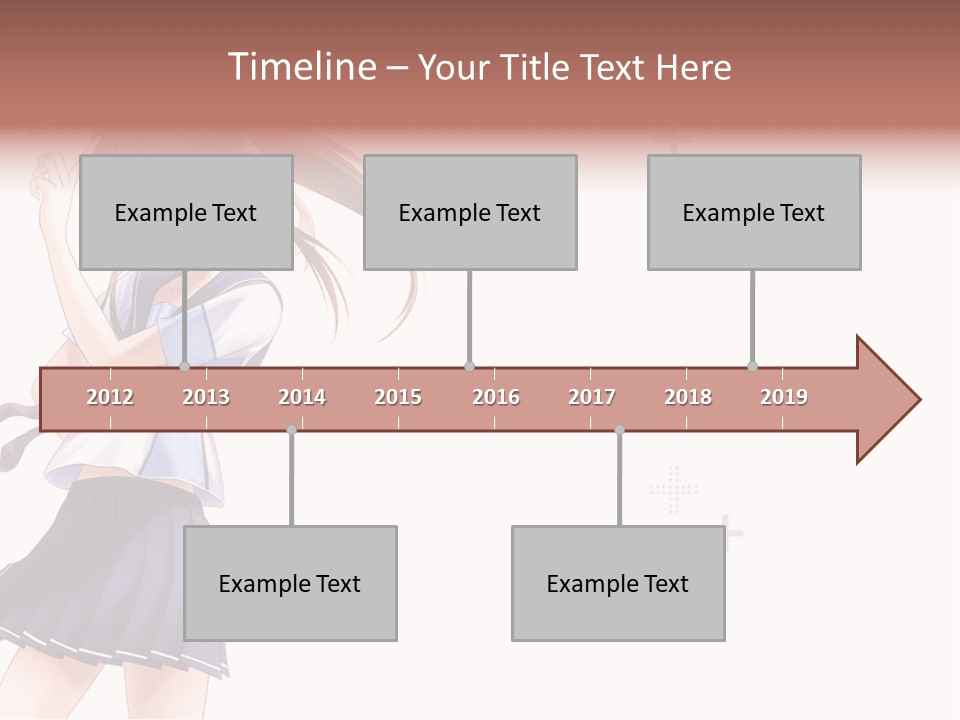 Timeline – Your Title Text Here

Example Text

Example Text

Example Text

2012 2013 2014 2015 2016 2017 2018 2019

Example Text

Example Text